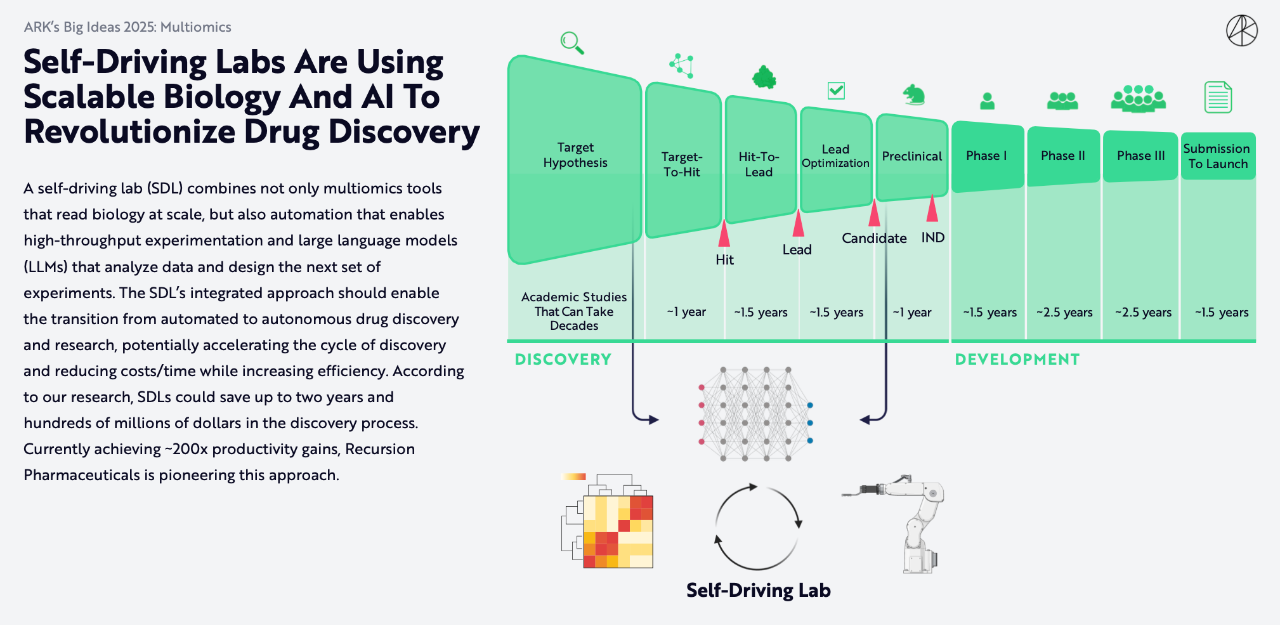 ARK's Big Ideas 2025: Multiomics

Self-Driving Labs Are Using Scalable Biology And AI To Revolutionize Drug Discovery

A self-driving lab (SDL) combines not only multiomics tools that read biology at scale, but also automation that enables high-throughput experimentation and large language models (LLMs) that analyze data and design the next set of experiments. The SDL's integrated approach should enable the transition from automated to autonomous drug discovery and research, potentially accelerating the cycle of discovery and reducing costs/time while increasing efficiency. According to our research, SDLs could save up to two years and hundreds of millions of dollars in the discovery process. Currently achieving ~200x productivity gains, Recursion Pharmaceuticals is pioneering this approach.

Target Hypothesis

Target-To-Hit

Hit-To-Lead

Lead Optimization

Preclinical

Phase I

Phase II

Phase III

Submission To Launch

Hit

Lead

Candidate

IND

Academic Studies That Can Take Decades

~1 year

~1.5 years

~1.5 years

~1 year

~1.5 years

~2.5 years

~2.5 years

~1.5 years

DISCOVERY

DEVELOPMENT

Self-Driving Lab